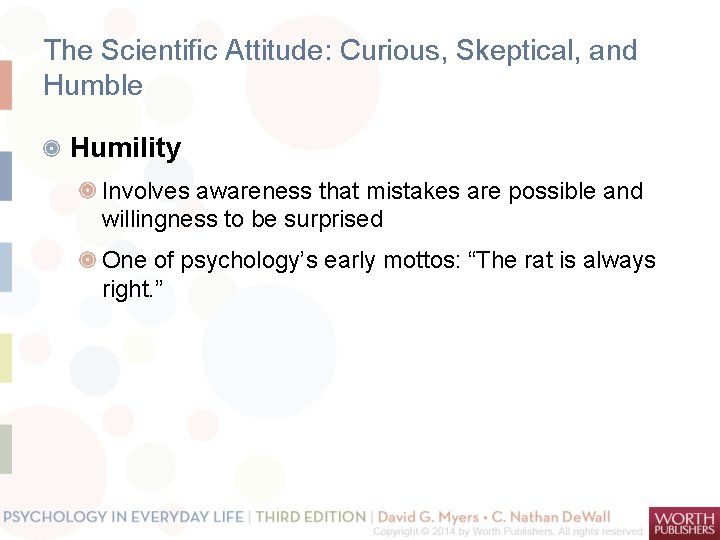 The Scientific Attitude: Curious, Skeptical, and Humble

Humility

Involves awareness that mistakes are possible and willingness to be surprised

One of psychology's early mottos: "The rat is always right."

PSYCHOLOGY IN EVERYDAY LIFE | THIRD EDITION | David G. Myers • C. Nathan DeWall
Copyright © 2014 by Worth Publishers. All rights reserved.

WORTH PUBLISHERS